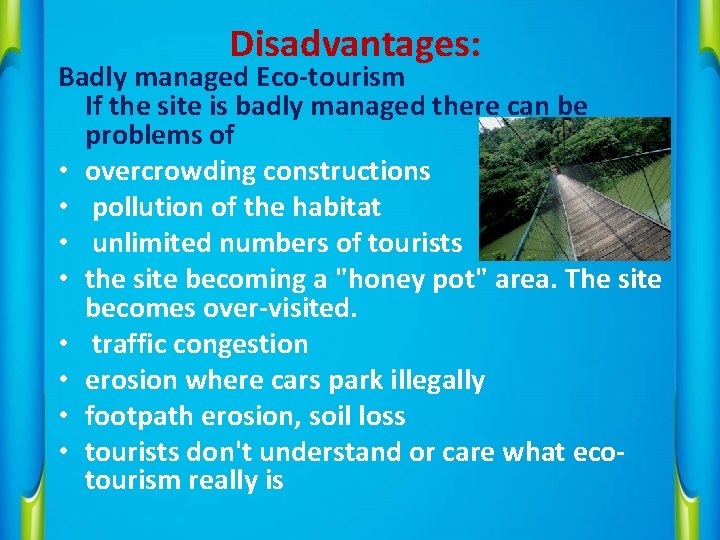 Disadvantages:

Badly managed Eco-tourism

If the site is badly managed there can be problems of

• overcrowding constructions
• pollution of the habitat
• unlimited numbers of tourists
• the site becoming a "honey pot" area. The site becomes over-visited.
• traffic congestion
• erosion where cars park illegally
• footpath erosion, soil loss
• tourists don't understand or care what eco-tourism really is